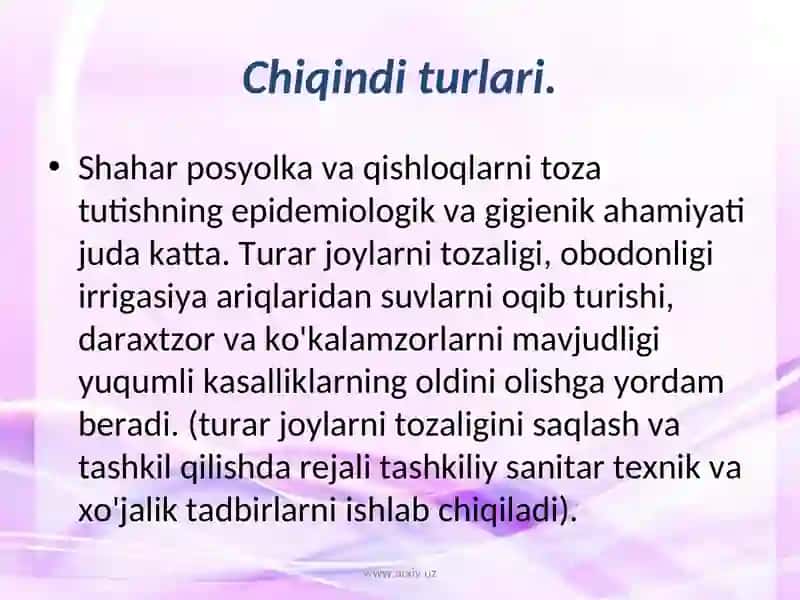 Chiqindi turlari.

• Shahar posyolka va qishloqlarni toza tutishning epidemiologik va gigienik ahamiyati juda katta. Turar joylarni tozaligi, obodonligi irrigasiya ariqlaridan suvlarni oqib turishi, daraxtzor va ko'kalamzorlarni mavjudligi yuqumli kasalliklarning oldini olishga yordam beradi. (turar joylarni tozaligini saqlash va tashkil qilishda rejali tashkiliy sanitar texnik va xo'jalik tadbirlarni ishlab chiqiladi).

www.arxiv.uz